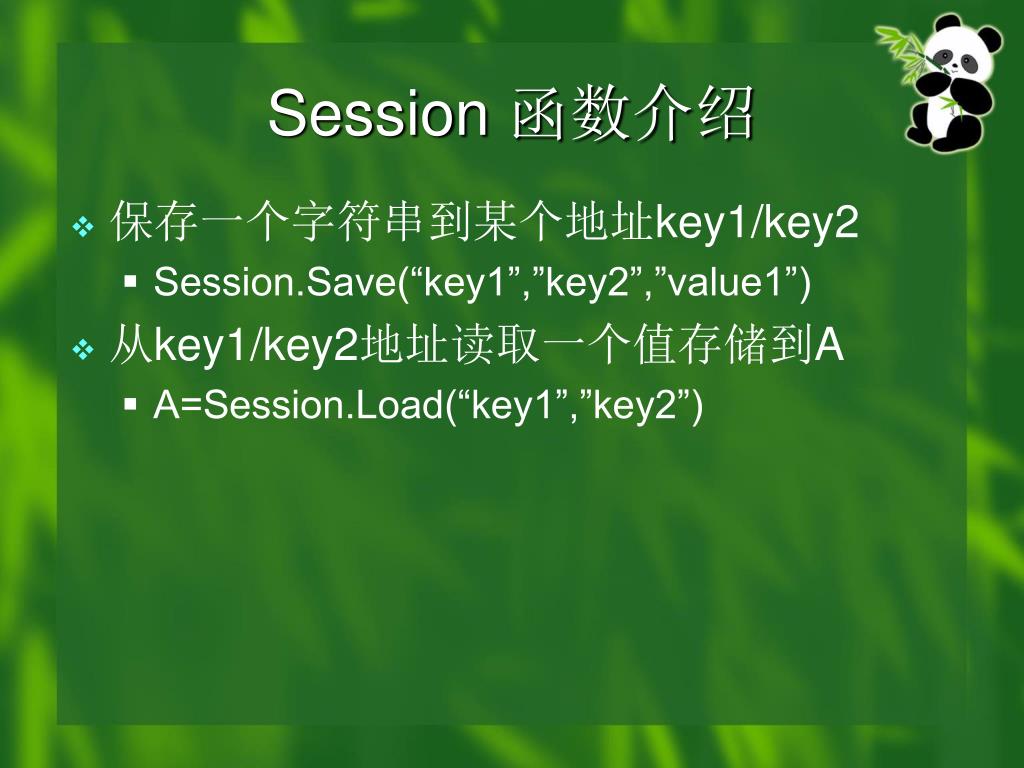 Session 函数介绍

❖ 保存一个字符串到某个地址key1/key2
▪ Session.Save(“key1”,”key2”,”value1”)

❖ 从key1/key2地址读取一个值存储到A
▪ A=Session.Load(“key1”,”key2”)